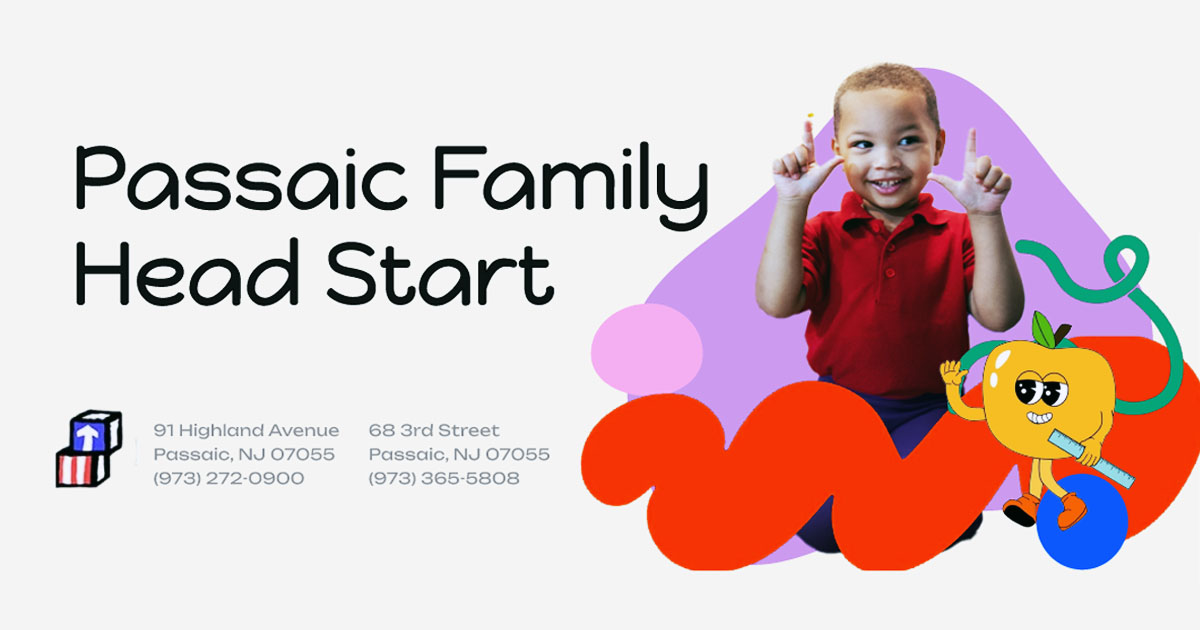 Passaic Family Head Start

91 Highland Avenue
Passaic, NJ 07055
(973) 272-0900

68 3rd Street
Passaic, NJ 07055
(973) 365-5808